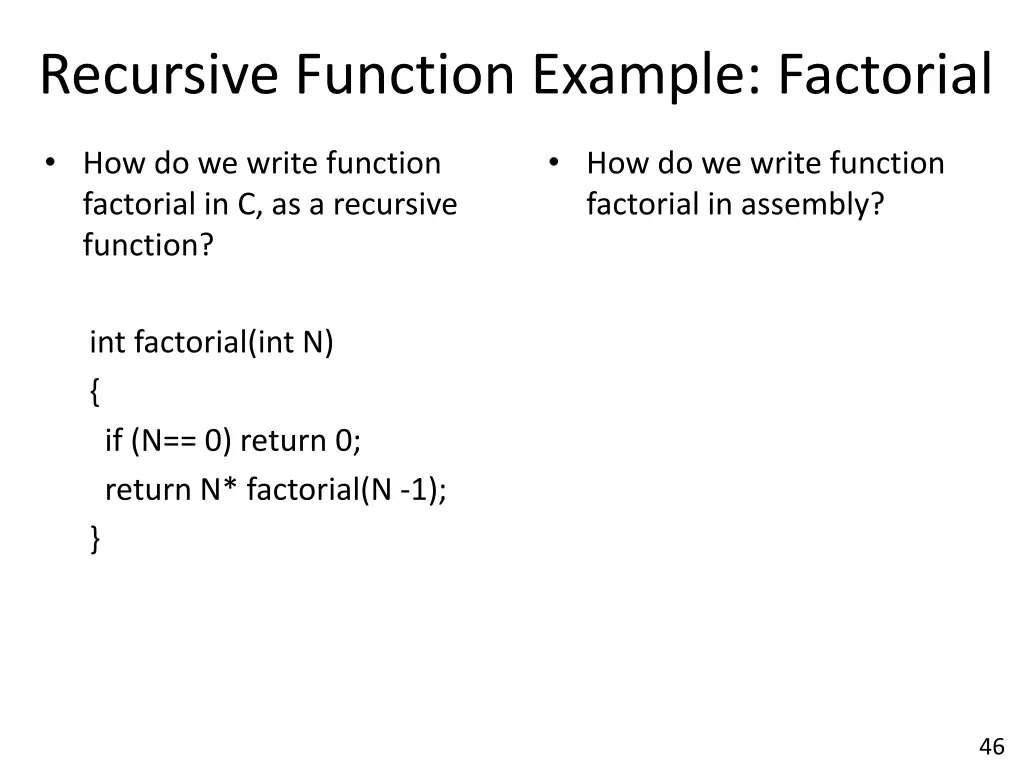 Recursive Function Example: Factorial

• How do we write function factorial in C, as a recursive function?

int factorial(int N)
{
if (N== 0) return 0;
return N* factorial(N -1);
}

• How do we write function factorial in assembly?

46